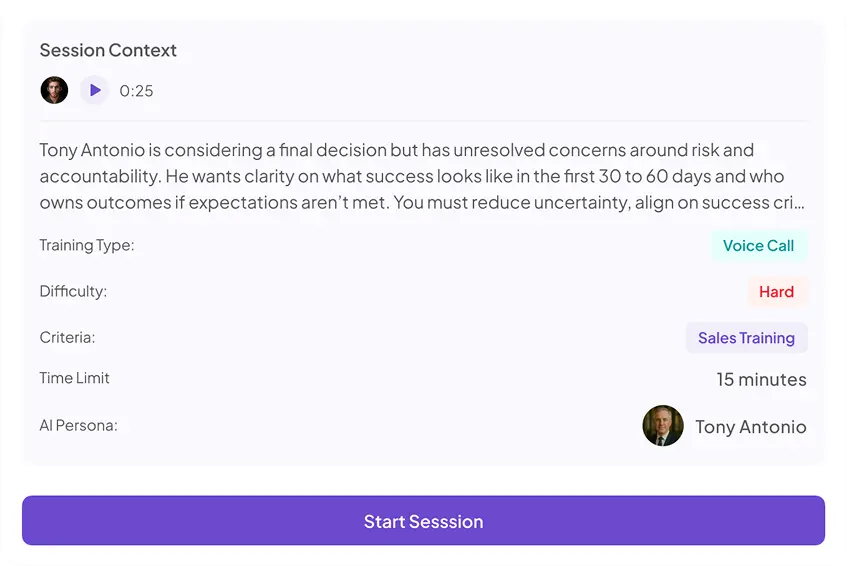 Session Context

0:25

Tony Antonio is considering a final decision but has unresolved concerns around risk and accountability. He wants clarity on what success looks like in the first 30 to 60 days and who owns outcomes if expectations aren't met. You must reduce uncertainty, align on success cri...

Training Type: Voice Call

Difficulty: Hard

Criteria: Sales Training

Time Limit 15 minutes

AI Persona: Tony Antonio

Start Sesssion